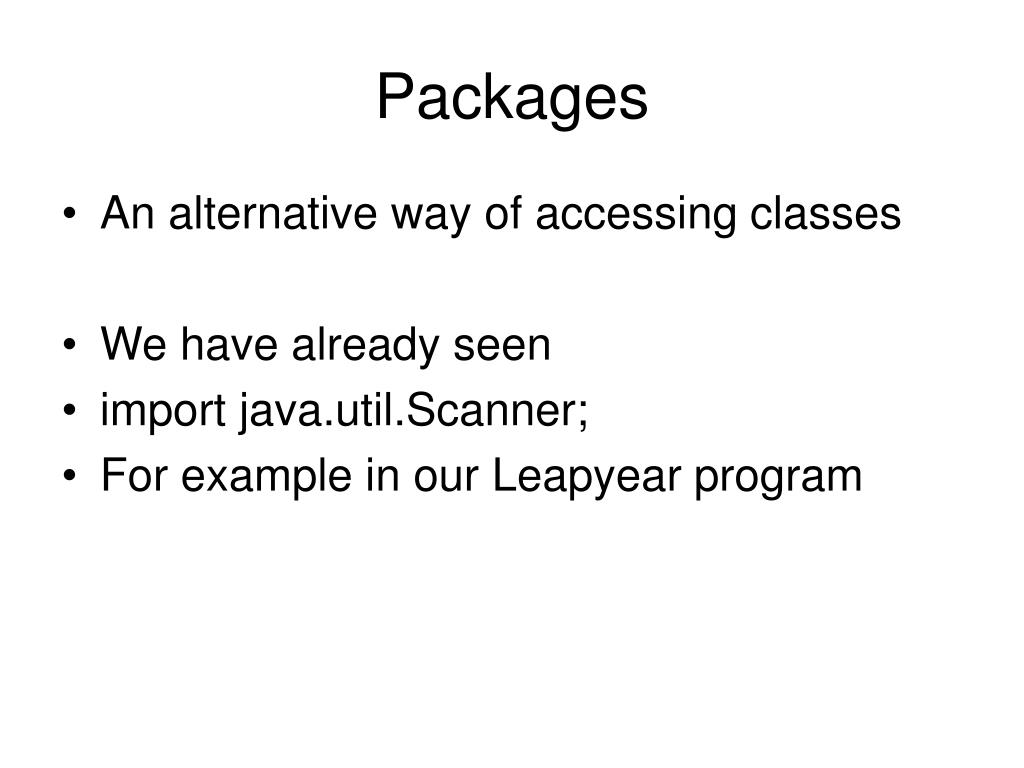 Packages

• An alternative way of accessing classes

• We have already seen
• import java.util.Scanner;
• For example in our Leapyear program